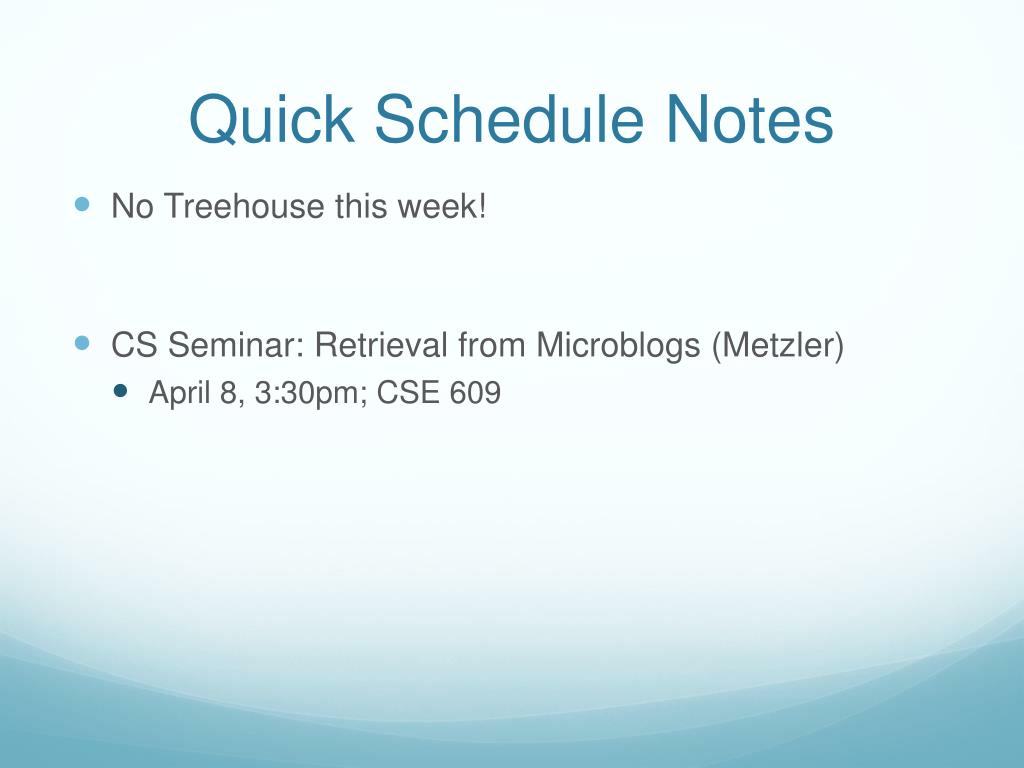 Quick Schedule Notes

No Treehouse this week!

CS Seminar: Retrieval from Microblogs (Metzler)

April 8, 3:30pm; CSE 609